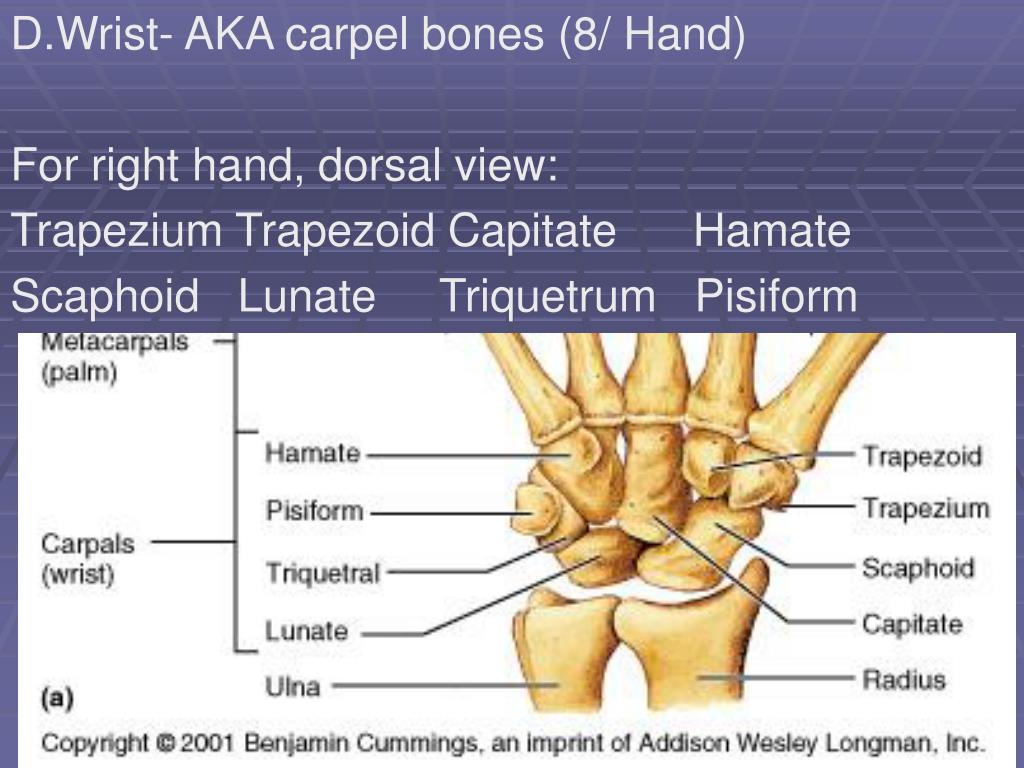 D.Wrist- AKA carpel bones (8/ Hand)

For right hand, dorsal view:
Trapezium Trapezoid Capitate Hamate
Scaphoid Lunate Triquetrum Pisiform

Metacarpals (palm)
Carpals (wrist)
Hamate
Pisiform
Triquetral
Lunate
Ulna
Trapezoid
Trapezium
Scaphoid
Capitate
Radius
(a)
Copyright © 2001 Benjamin Cummings, an imprint of Addison Wesley Longman, Inc.